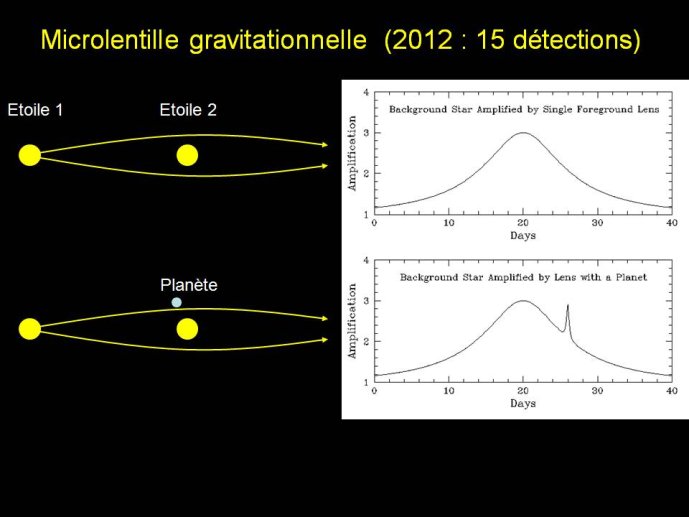 Microlentille gravitationnelle (2012 : 15 détections)

Etoile 1

Etoile 2

Planète

Background Star Amplified by Single Foreground Lens

Amplification

4
3
2
1

0
10
20
30
40

Days

Background Star Amplified by Lens with a Planet

Amplification

4
3
2
1

0
10
20
30
40

Days